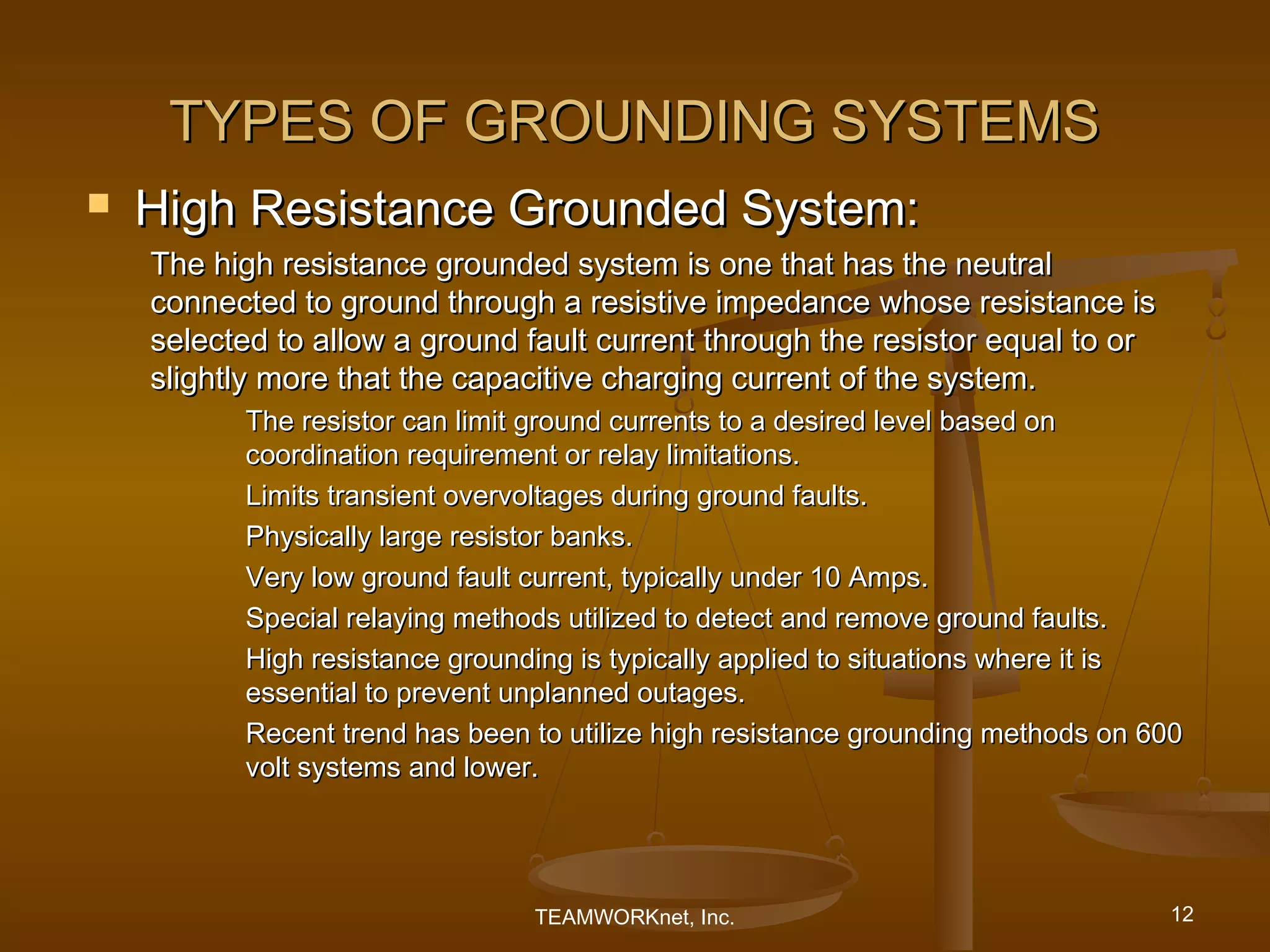 TYPES OF GROUNDING SYSTEMS

High Resistance Grounded System:

The high resistance grounded system is one that has the neutral connected to ground through a resistive impedance whose resistance is selected to allow a ground fault current through the resistor equal to or slightly more that the capacitive charging current of the system.

The resistor can limit ground currents to a desired level based on coordination requirement or relay limitations.

Limits transient overvoltages during ground faults.

Physically large resistor banks.

Very low ground fault current, typically under 10 Amps.

Special relaying methods utilized to detect and remove ground faults.

High resistance grounding is typically applied to situations where it is essential to prevent unplanned outages.

Recent trend has been to utilize high resistance grounding methods on 600 volt systems and lower.

TEAMWORKnet, Inc.

12